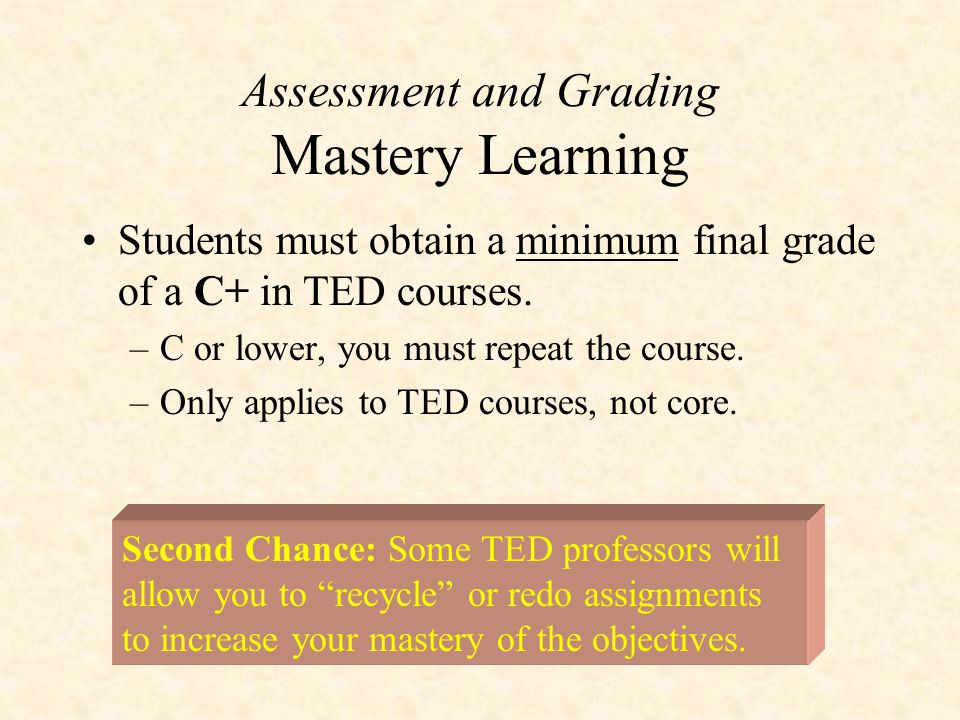 Assessment and Grading
Mastery Learning

• Students must obtain a minimum final grade of a C+ in TED courses.
– C or lower, you must repeat the course.
– Only applies to TED courses, not core.

Second Chance: Some TED professors will allow you to “recycle” or redo assignments to increase your mastery of the objectives.